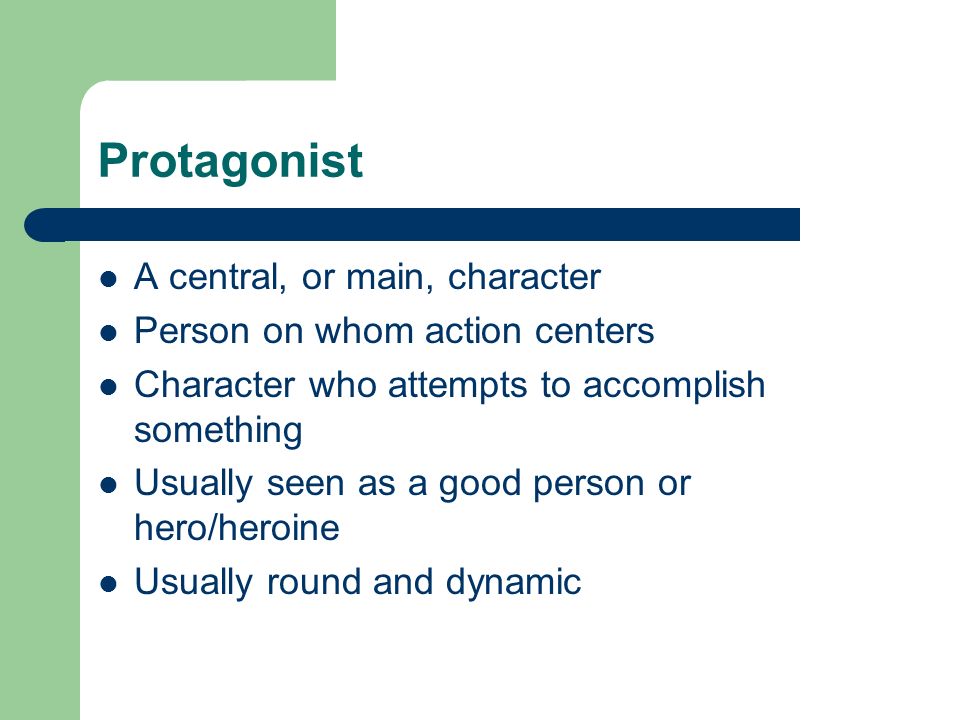 Protagonist

- A central, or main, character
- Person on whom action centers
- Character who attempts to accomplish something
- Usually seen as a good person or hero/heroine
- Usually round and dynamic